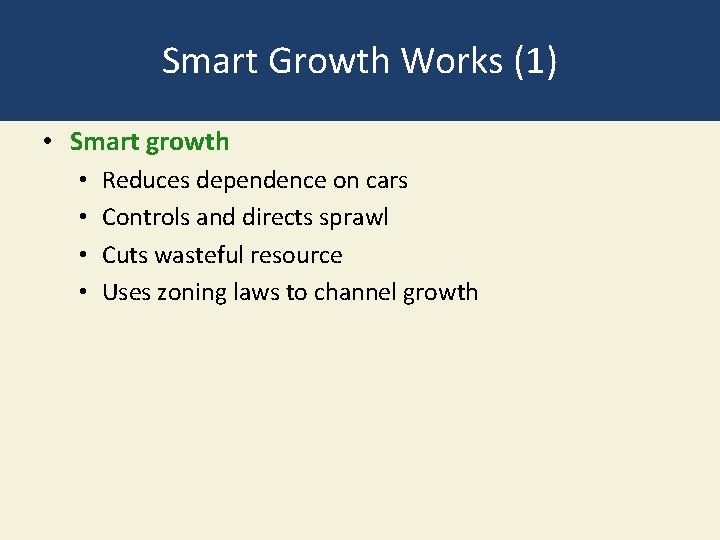 Smart Growth Works (1)

• Smart growth
  • Reduces dependence on cars
  • Controls and directs sprawl
  • Cuts wasteful resource
  • Uses zoning laws to channel growth